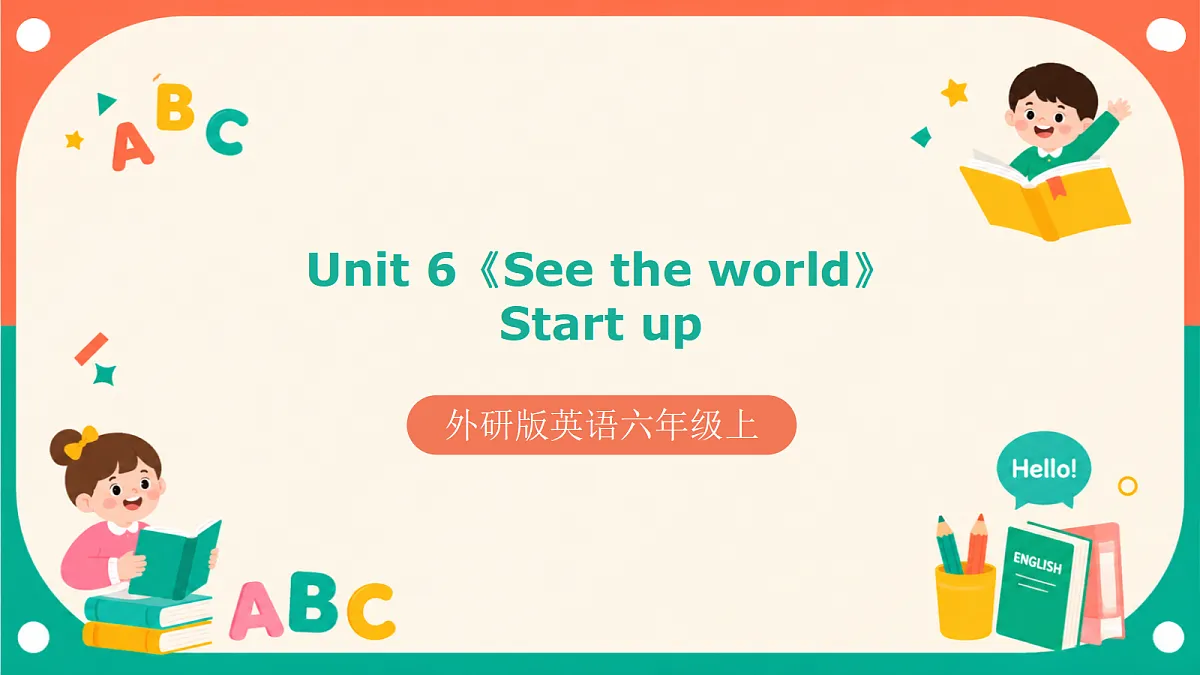 ABC

Unit 6《See the world》
Start up

外研版英语六年级上

Hello!

ENGLISH

ABC